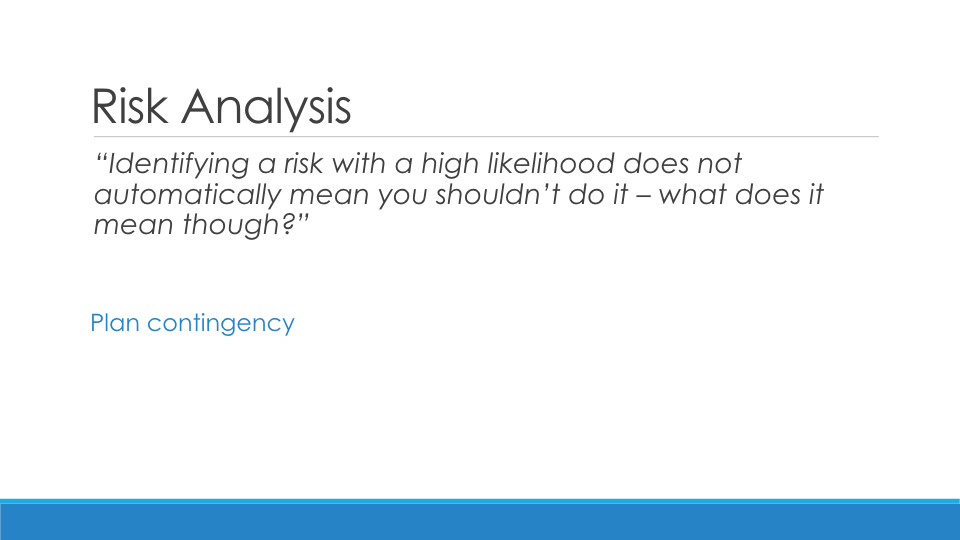 Risk Analysis

“Identifying a risk with a high likelihood does not automatically mean you shouldn’t do it – what does it mean though?”

Plan contingency